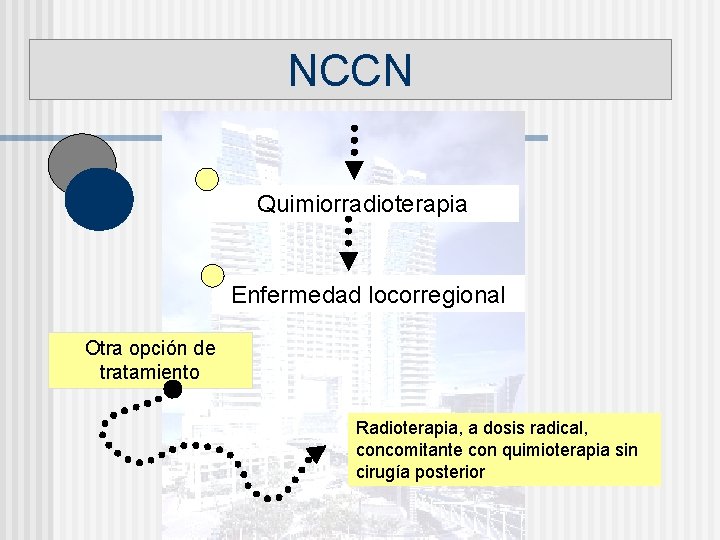 NCCN

Quimiorradioterapia

Enfermedad locorregional

Otra opción de tratamiento

Radioterapia, a dosis radical, concomitante con quimioterapia sin cirugía posterior